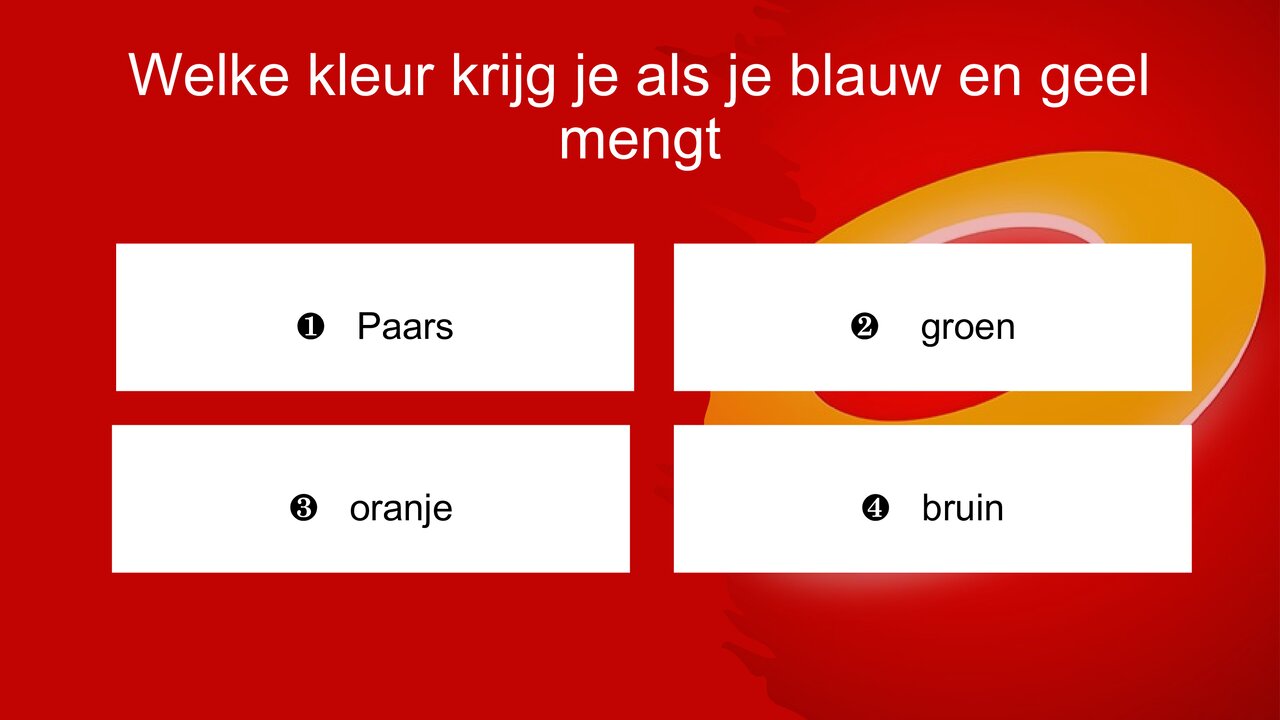 Welke kleur krijg je als je blauw en geel mengt

❶ Paars

❷ groen

❸ oranje

❹ bruin